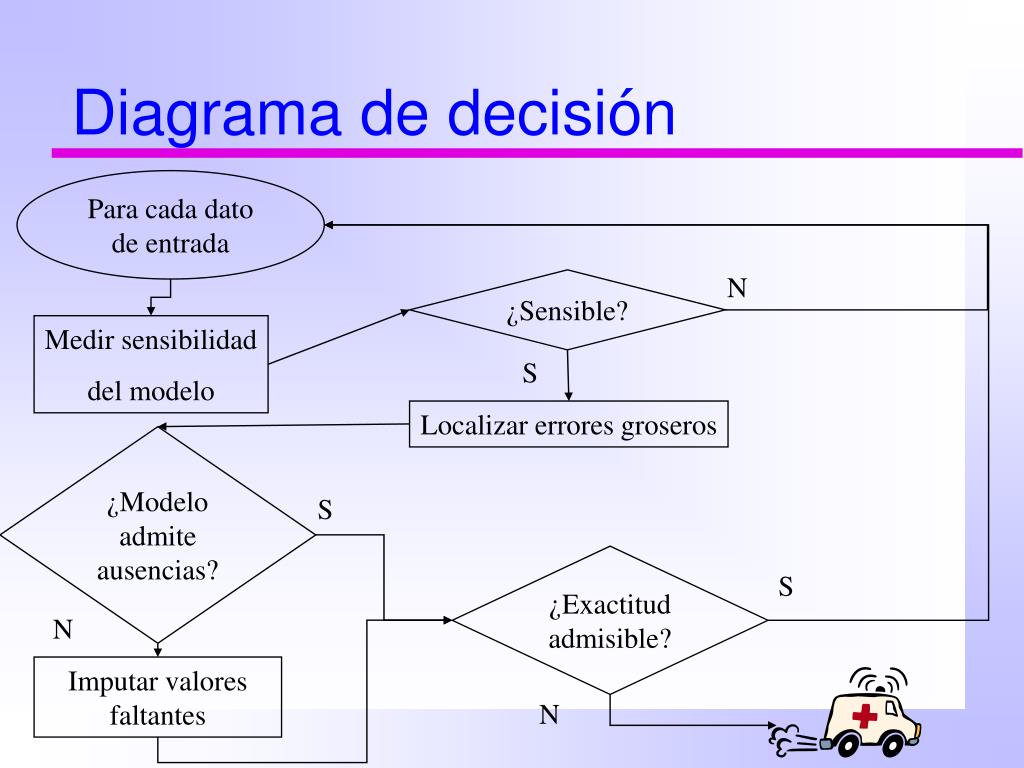 Diagrama de decisión

Para cada dato de entrada

Medir sensibilidad del modelo

¿Sensible?

N

S

Localizar errores groseros

¿Modelo admite ausencias?

S

N

Imputar valores faltantes

¿Exactitud admisible?

S

N